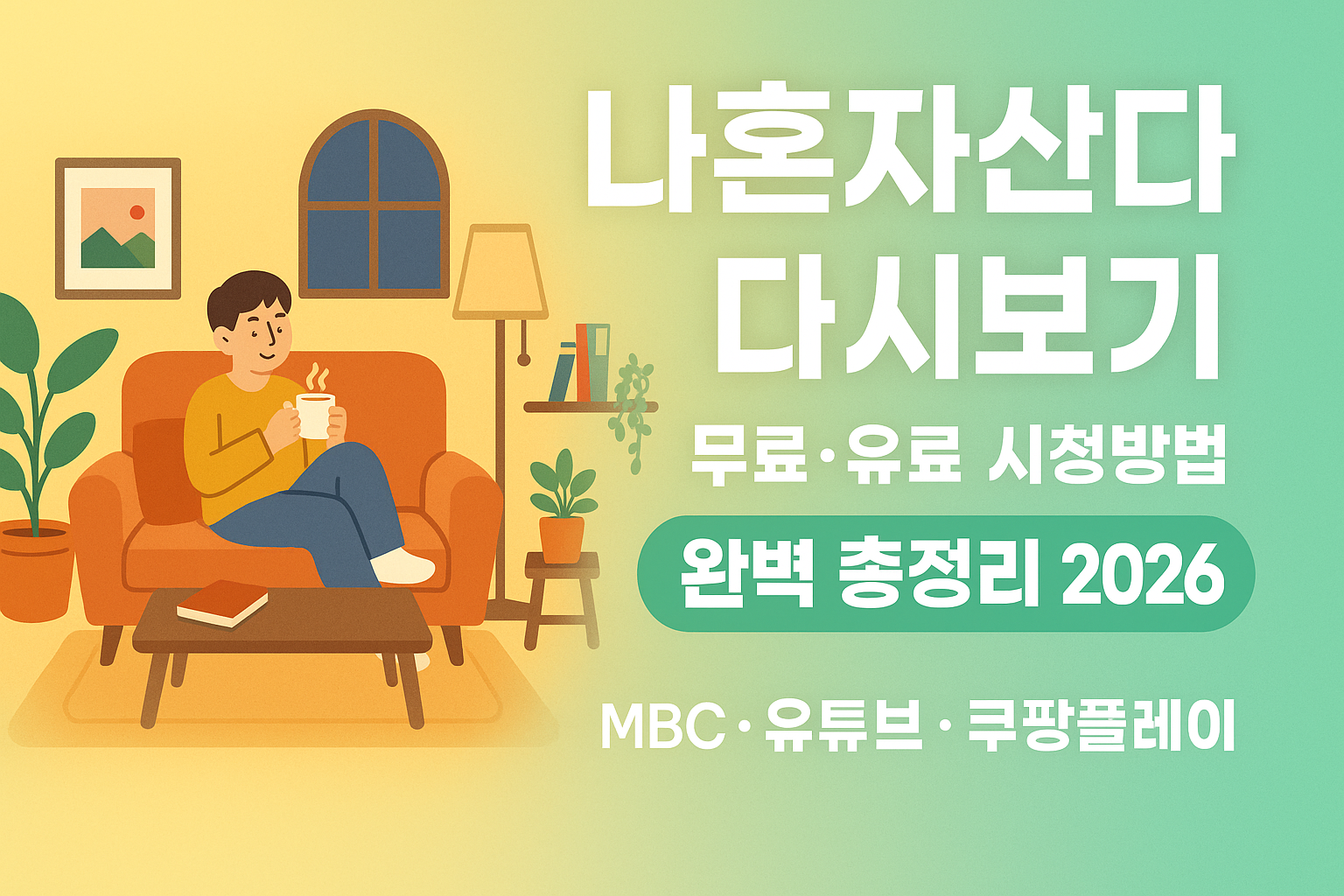 나혼자산다
다시보기

무료·유료 시청방법

완벽 총정리 2026

MBC · 유튜브 · 쿠팡플레이